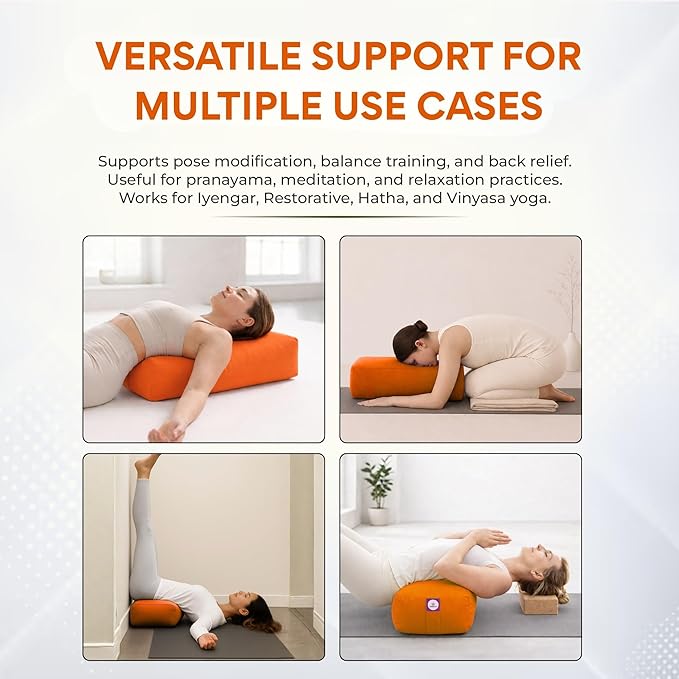 VERSATILE SUPPORT FOR MULTIPLE USE CASES

Supports pose modification, balance training, and back relief. Useful for pranayama, meditation, and relaxation practices. Works for Iyengar, Restorative, Hatha, and Vinyasa yoga.